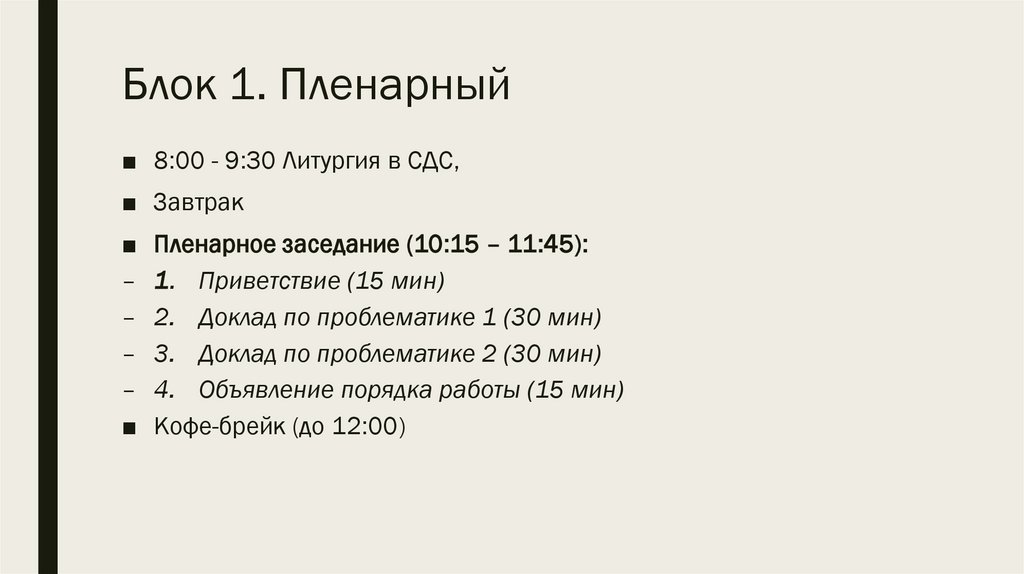 Блок 1. Пленарный

■ 8:00 - 9:30 Литургия в СДС,

■ Завтрак

■ Пленарное заседание (10:15 – 11:45):

– 1. Приветствие (15 мин)

– 2. Доклад по проблематике 1 (30 мин)

– 3. Доклад по проблематике 2 (30 мин)

– 4. Объявление порядка работы (15 мин)

■ Кофе-брейк (до 12:00)